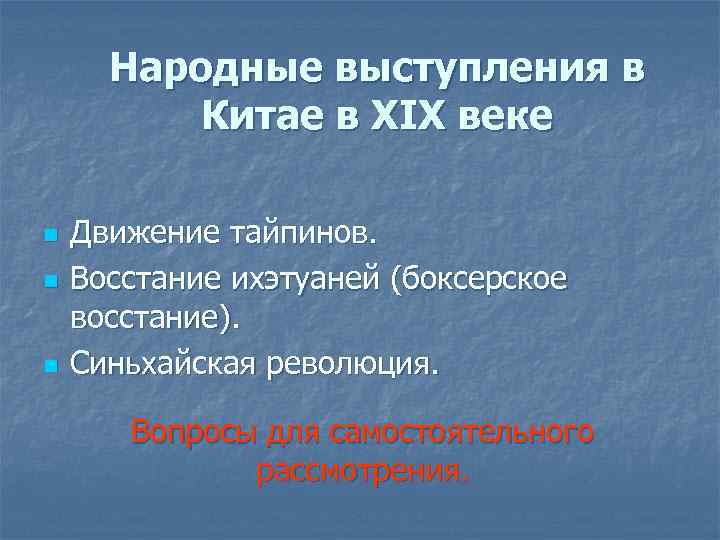 Народные выступления в Китае в XIX веке

- Движение тайпинов.
- Восстание ихэтуаней (боксерское восстание).
- Синьхайская революция.

Вопросы для самостоятельного рассмотрения.